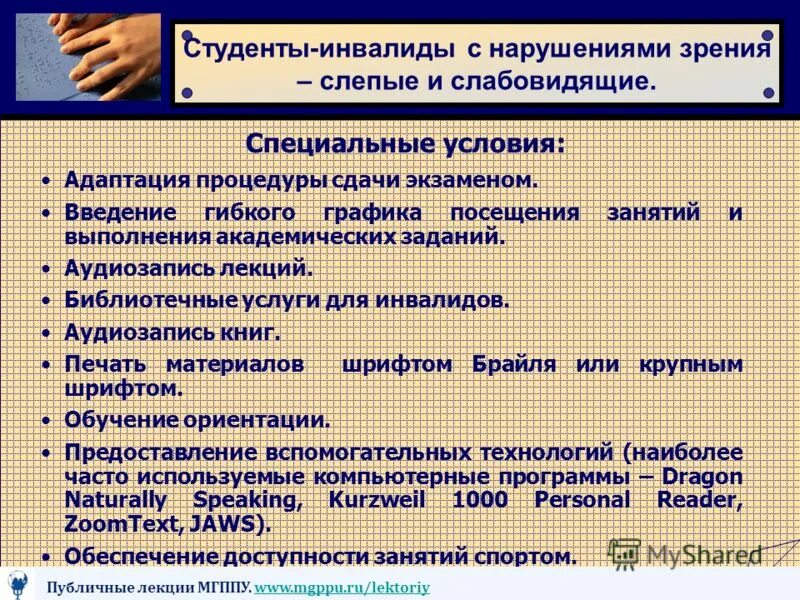 Студенты-инвалиды с нарушениями зрения – слепые и слабовидящие.

Специальные условия:

• Адаптация процедуры сдачи экзаменом.
• Введение гибкого графика посещения занятий и выполнения академических заданий.
• Аудиозапись лекций.
• Библиотечные услуги для инвалидов.
• Аудиозапись книг.
• Печать материалов шрифтом Брайля или крупным шрифтом.
• Обучение ориентации.
• Предоставление вспомогательных технологий (наиболее часто используемые компьютерные программы – Dragon Naturally Speaking, Kurzweil 1000 Personal Reader, ZoomText, JAWS).
• Обеспечение доступности занятий спортом.

MyShared

Публичные лекции МГППУ. www.mgppu.ru/lektoriy